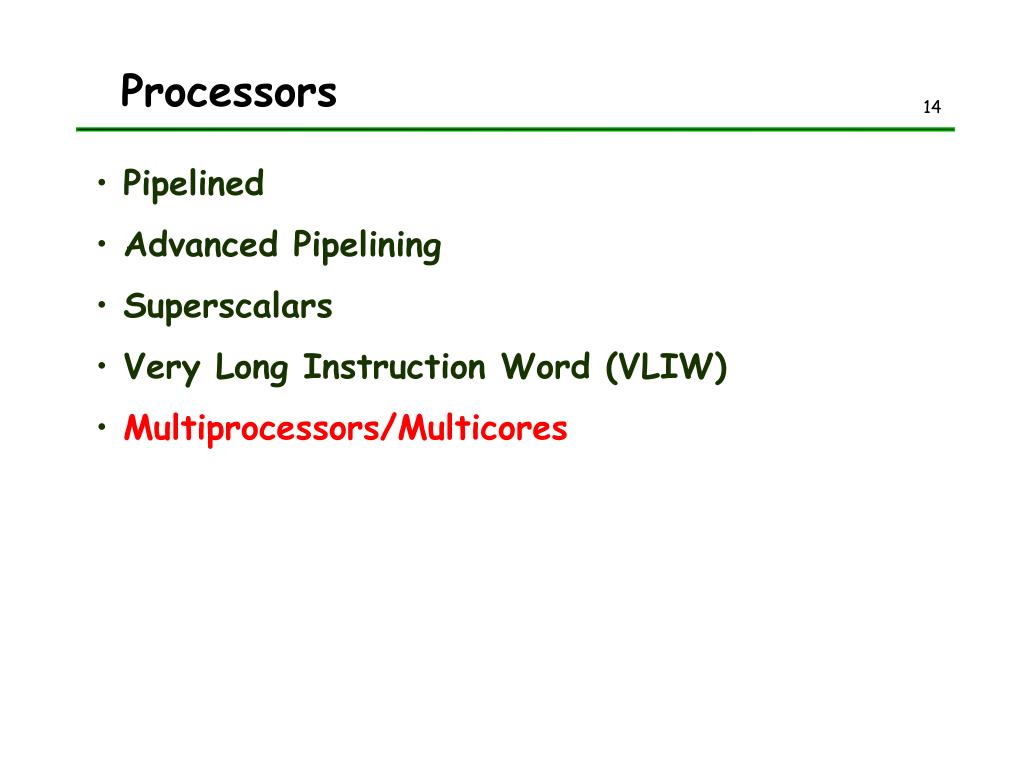 Processors

14

• Pipelined
• Advanced Pipelining
• Superscalars
• Very Long Instruction Word (VLIW)
• Multiprocessors/Multicores